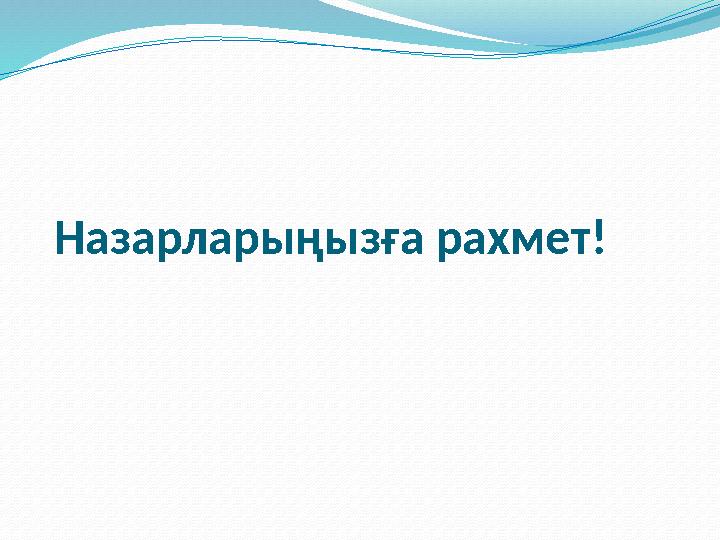 Назарларыңызға рахмет!